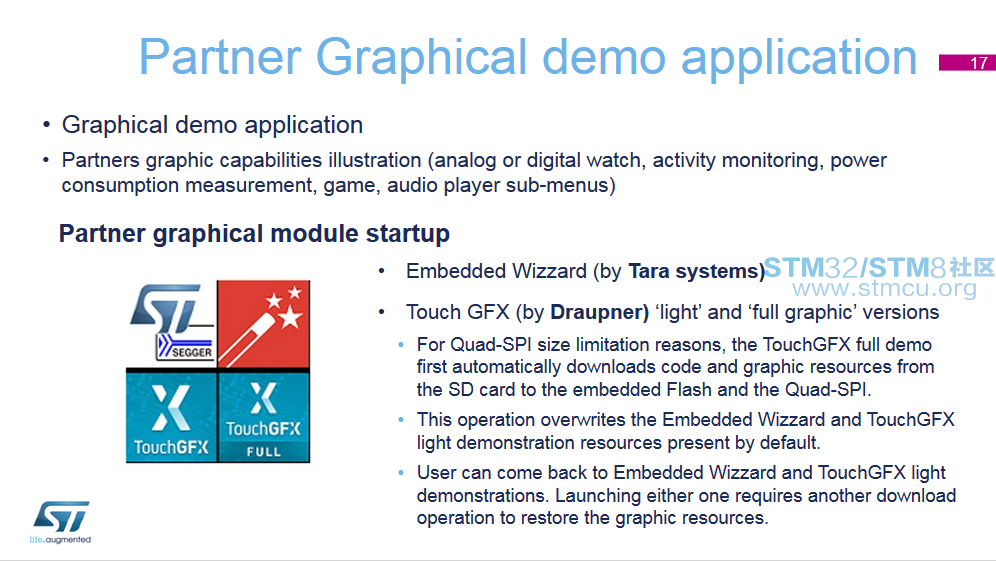 Partner Graphical demo application

17

• Graphical demo application

• Partners graphic capabilities illustration (analog or digital watch, activity monitoring, power consumption measurement, game, audio player sub-menus)

Partner graphical module startup

SEGGER

TouchGFX

TouchGFX FULL

• Embedded Wizzard (by Tara systems)

STM32/STM8社区 www.stmcu.org

• Touch GFX (by Draupner) 'light' and 'full graphic' versions

• For Quad-SPI size limitation reasons, the TouchGFX full demo first automatically downloads code and graphic resources from the SD card to the embedded Flash and the Quad-SPI.

• This operation overwrites the Embedded Wizzard and TouchGFX light demonstration resources present by default.

• User can come back to Embedded Wizzard and TouchGFX light demonstrations. Launching either one requires another download operation to restore the graphic resources.

life.augmented